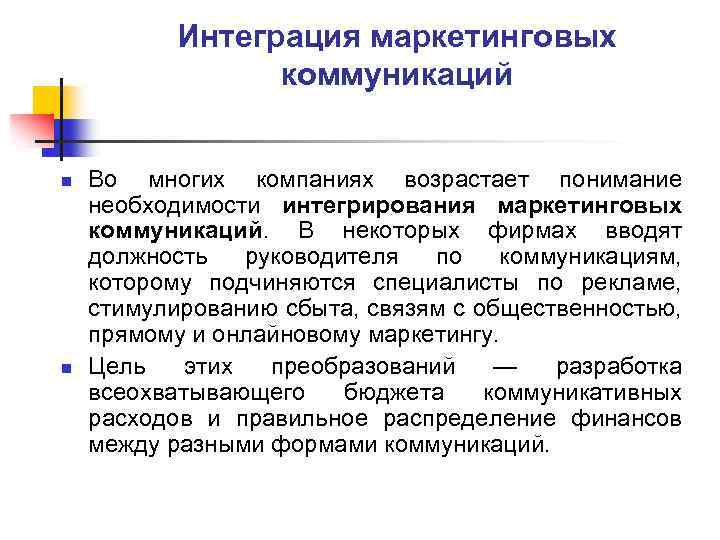 Интеграция маркетинговых коммуникаций

Во многих компаниях возрастает понимание необходимости интегрирования маркетинговых коммуникаций. В некоторых фирмах вводят должность руководителя по коммуникациям, которому подчиняются специалисты по рекламе, стимулированию сбыта, связям с общественностью, прямому и онлайновому маркетингу.

Цель этих преобразований — разработка всеохватывающего бюджета коммуникативных расходов и правильное распределение финансов между разными формами коммуникаций.